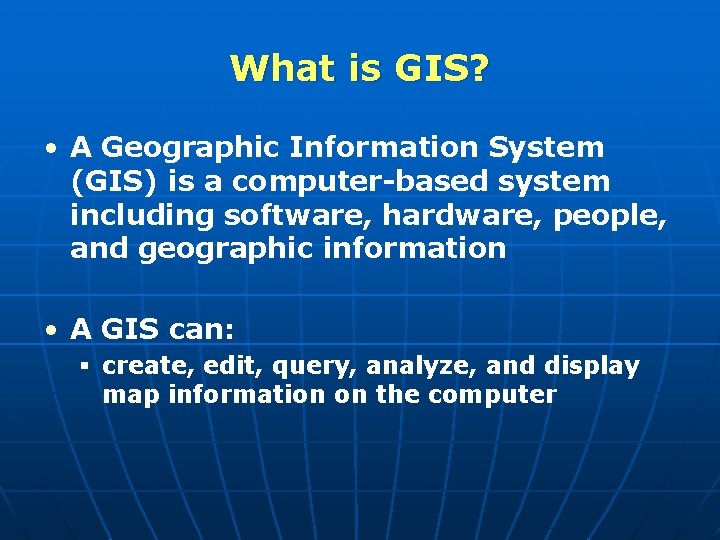 What is GIS?

• A Geographic Information System (GIS) is a computer-based system including software, hardware, people, and geographic information

• A GIS can:

▪ create, edit, query, analyze, and display map information on the computer